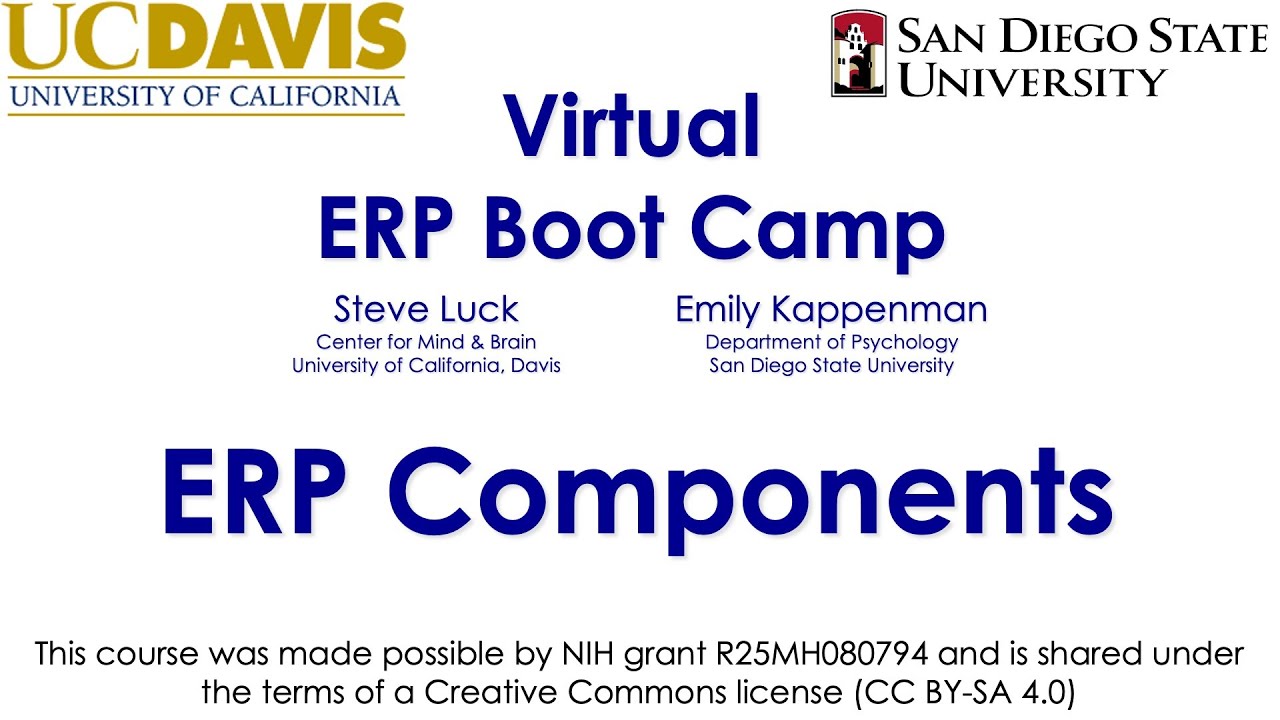 UCDAVIS
UNIVERSITY OF CALIFORNIA

SAN DIEGO STATE UNIVERSITY

Virtual
ERP Boot Camp

Steve Luck
Center for Mind & Brain
University of California, Davis

Emily Kappenman
Department of Psychology
San Diego State University

ERP Components

This course was made possible by NIH grant R25MH080794 and is shared under the terms of a Creative Commons license (CC BY-SA 4.0)